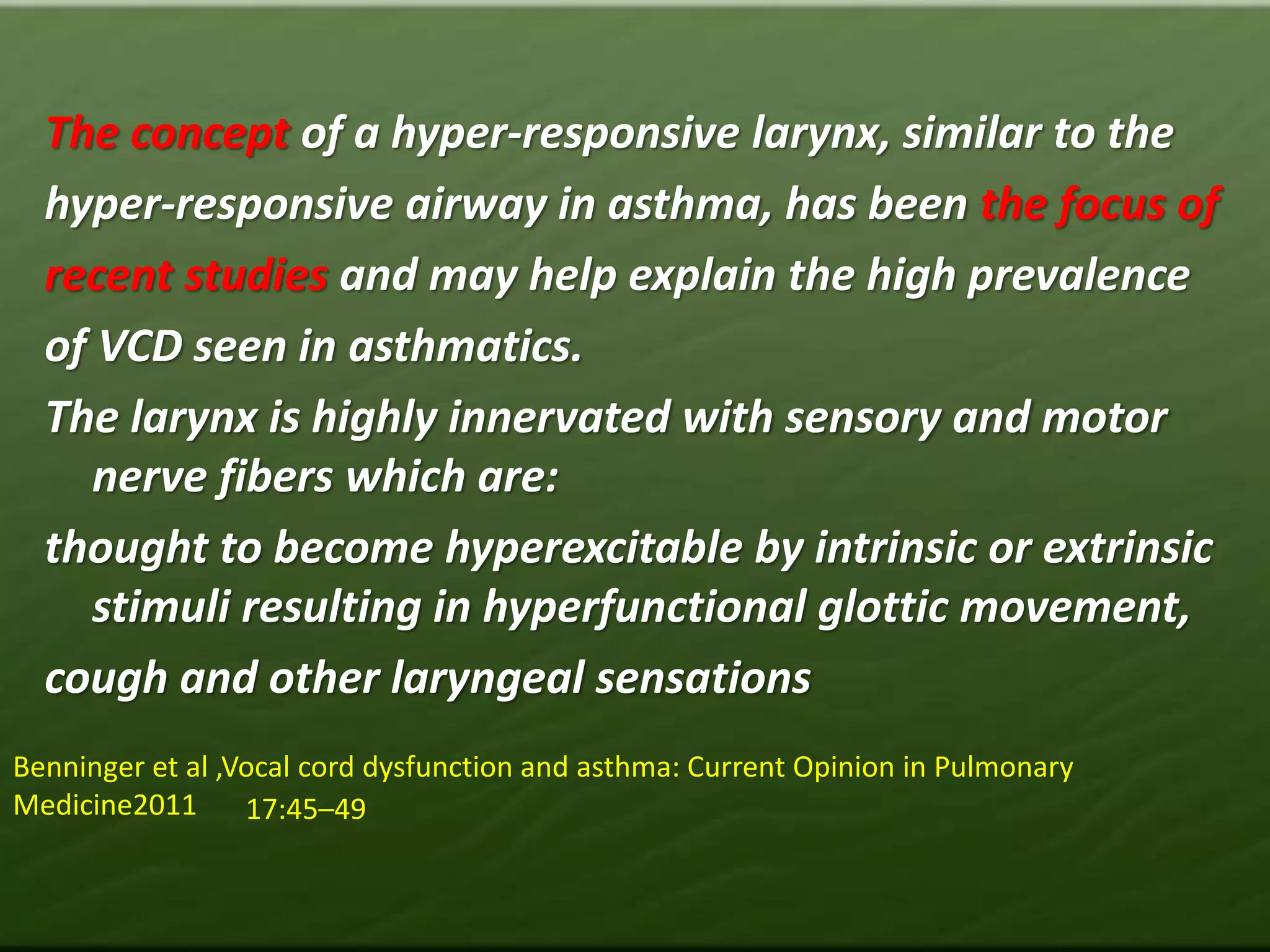 The concept of a hyper-responsive larynx, similar to the hyper-responsive airway in asthma, has been the focus of recent studies and may help explain the high prevalence of VCD seen in asthmatics.

The larynx is highly innervated with sensory and motor nerve fibers which are:

thought to become hyperexcitable by intrinsic or extrinsic stimuli resulting in hyperfunctional glottic movement,

cough and other laryngeal sensations

Benninger et al ,Vocal cord dysfunction and asthma: Current Opinion in Pulmonary Medicine2011 17:45–49